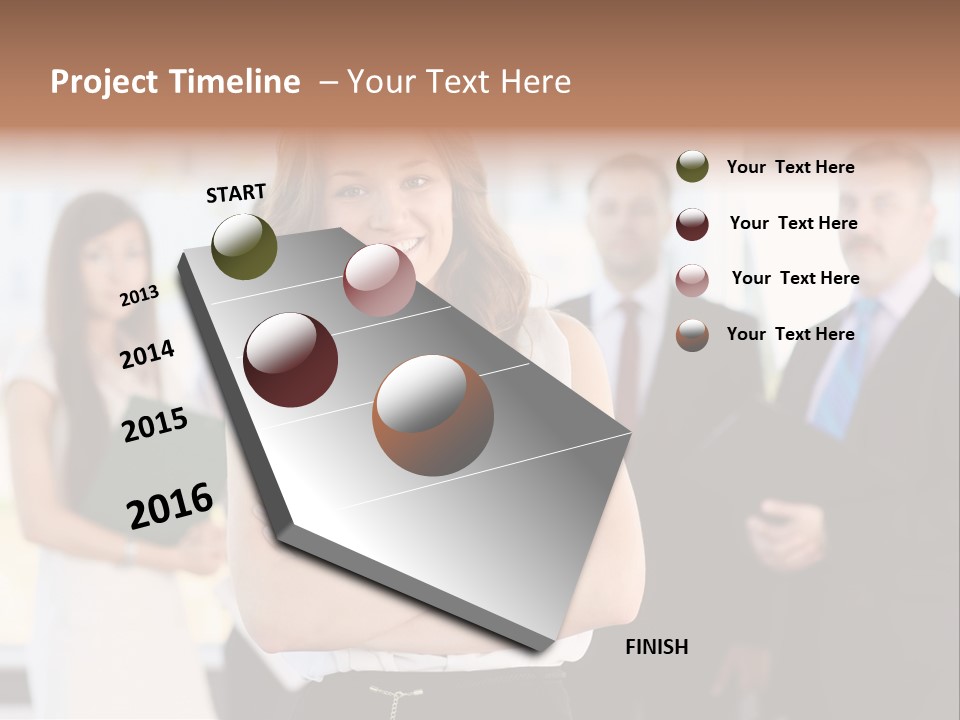 Project Timeline – Your Text Here

START

2013

2014

2015

2016

FINISH

Your Text Here

Your Text Here

Your Text Here

Your Text Here